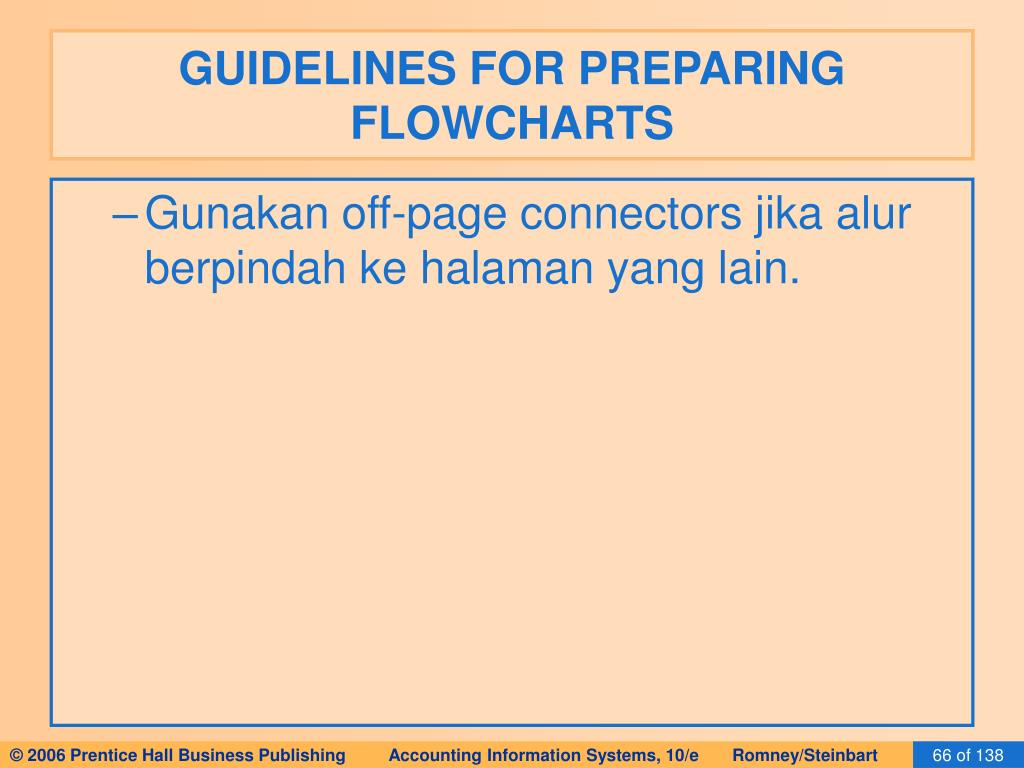 GUIDELINES FOR PREPARING FLOWCHARTS

– Gunakan off-page connectors jika alur berpindah ke halaman yang lain.

© 2006 Prentice Hall Business Publishing Accounting Information Systems, 10/e Romney/Steinbart 66 of 138